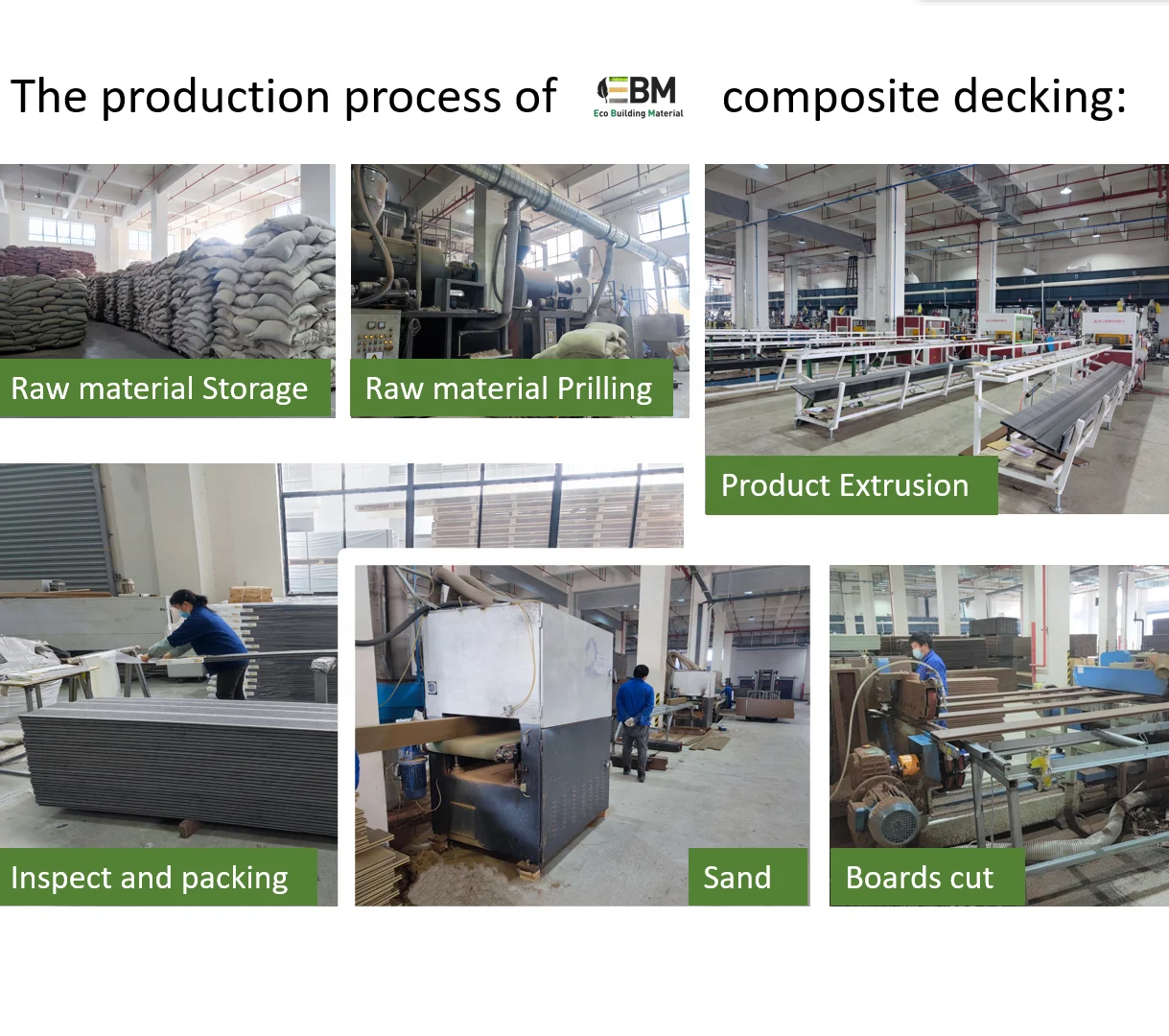 The production process of EBM Eco Building Material composite decking:

Raw material Storage

Raw material Prilling

Product Extrusion

Inspect and packing

Sand

Boards cut